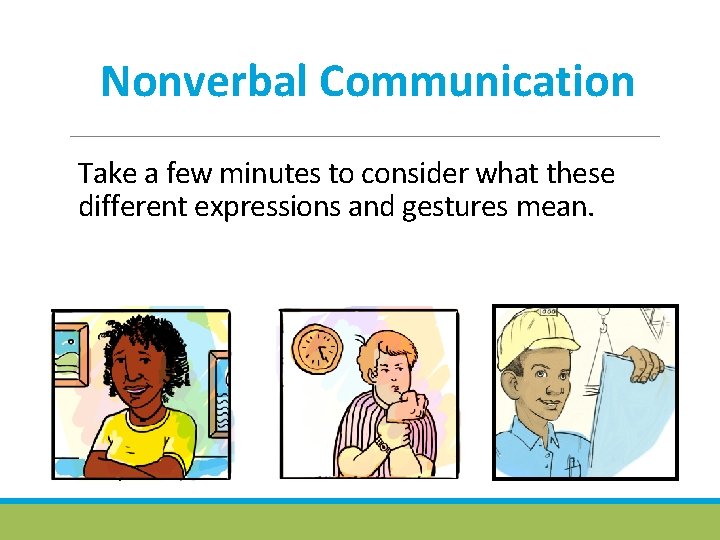 Nonverbal Communication

Take a few minutes to consider what these different expressions and gestures mean.